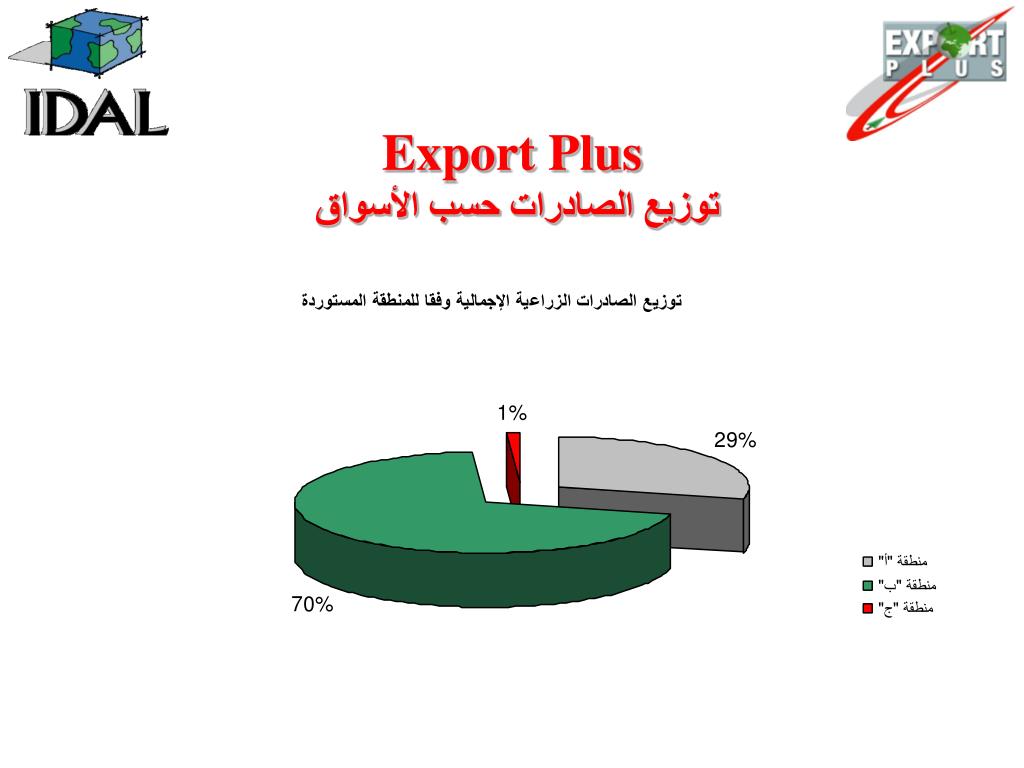 IDAL

EXPORT PLUS

Export Plus
توزيع الصادرات حسب الأسواق

توزيع الصادرات الزراعية الإجمالية وفقا للمنطقة المستوردة

1%
29%
70%

منطقة "أ"
منطقة "ب"
منطقة "ج"